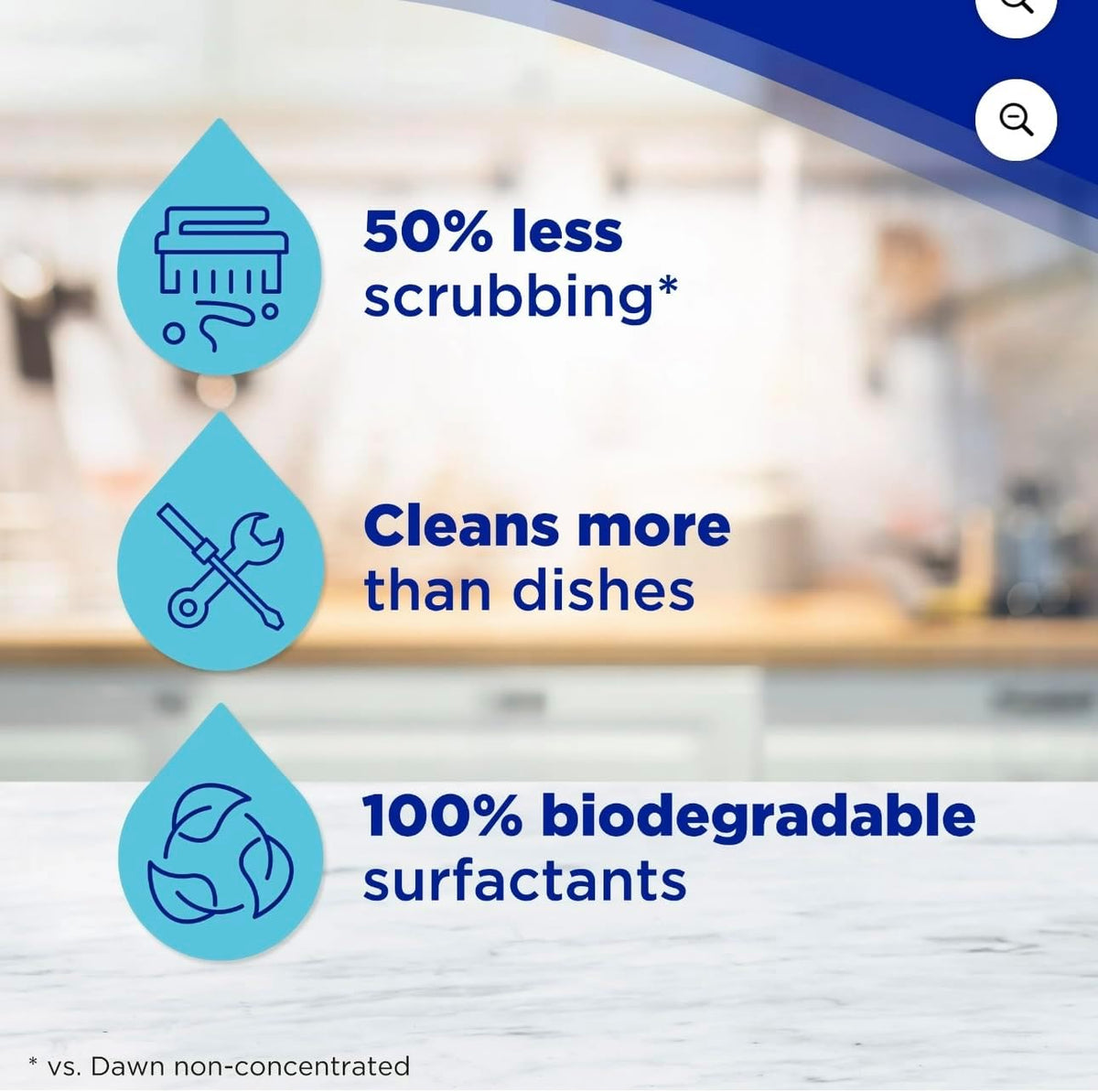 50% less scrubbing*

Cleans more than dishes

100% biodegradable surfactants

* vs. Dawn non-concentrated